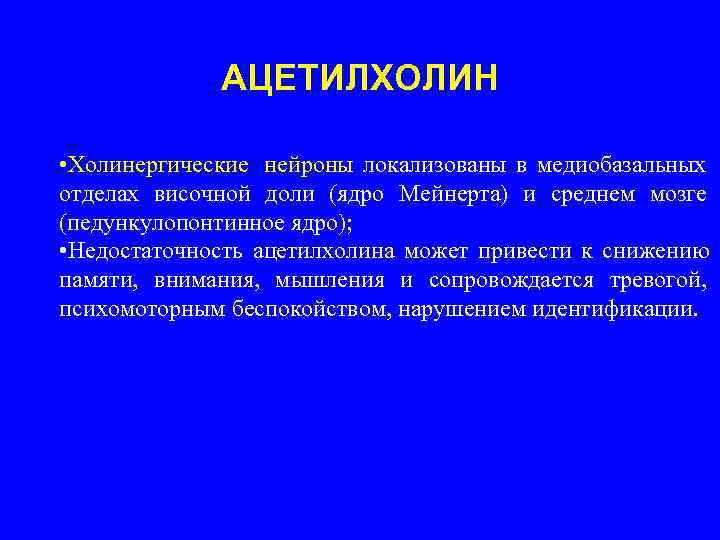 АЦЕТИЛХОЛИН

•Холинергические нейроны локализованы в медиобазальных отделах височной доли (ядро Мейнерта) и среднем мозге (педункулопонтинное ядро);
•Недостаточность ацетилхолина может привести к снижению памяти, внимания, мышления и сопровождается тревогой, психомоторным беспокойством, нарушением идентификации.